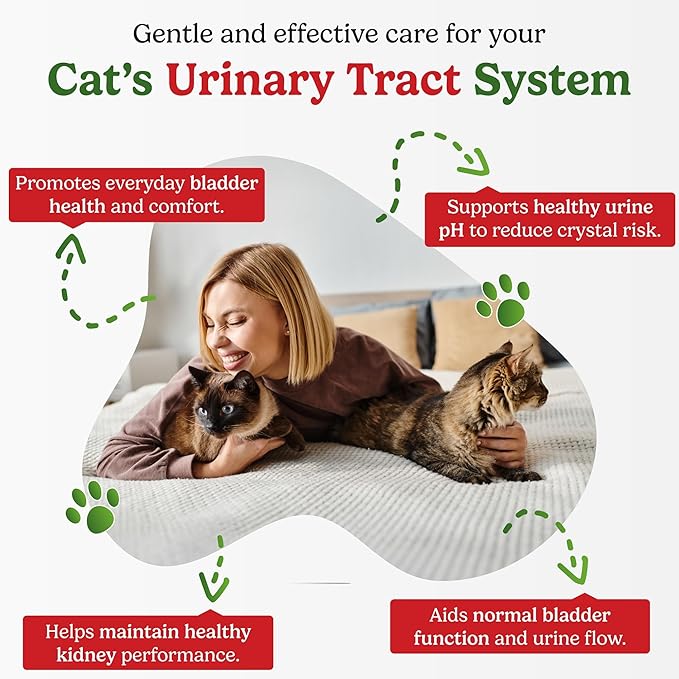 Gentle and effective care for your
Cat's Urinary Tract System

Promotes everyday bladder health and comfort.

Supports healthy urine pH to reduce crystal risk.

Helps maintain healthy kidney performance.

Aids normal bladder function and urine flow.